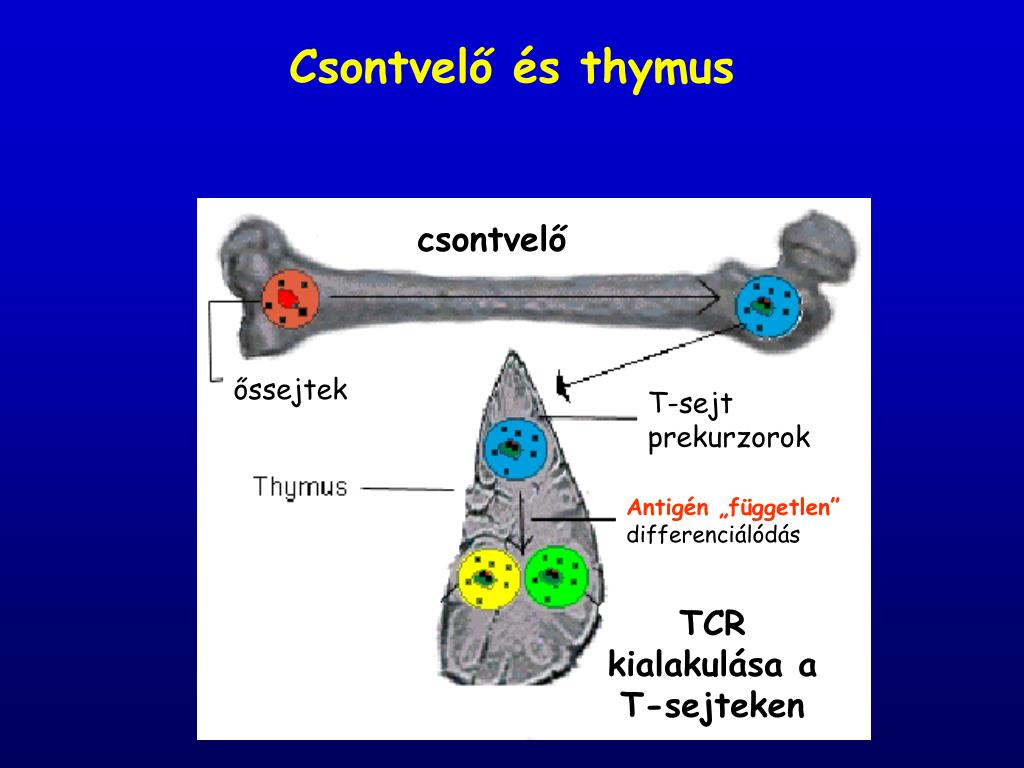 Csontvelő és thymus

csontvelő

őssejtek

T-sejt prekurzorok

Thymus

Antigén „független” differenciálódás

TCR kialakulása a T-sejteken